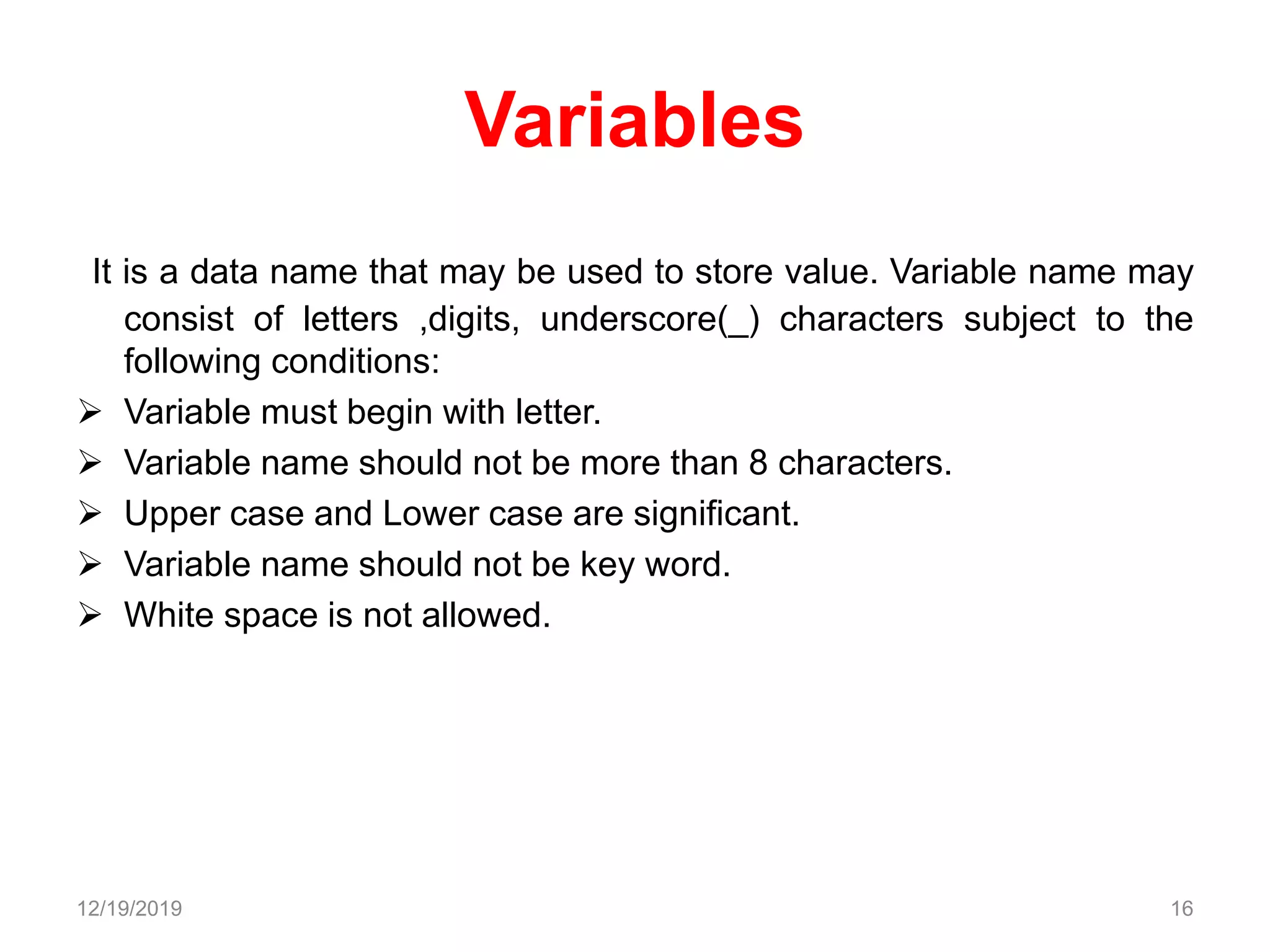 Variables

It is a data name that may be used to store value. Variable name may consist of letters ,digits, underscore(_) characters subject to the following conditions:

➢ Variable must begin with letter.
➢ Variable name should not be more than 8 characters.
➢ Upper case and Lower case are significant.
➢ Variable name should not be key word.
➢ White space is not allowed.

12/19/2019

16